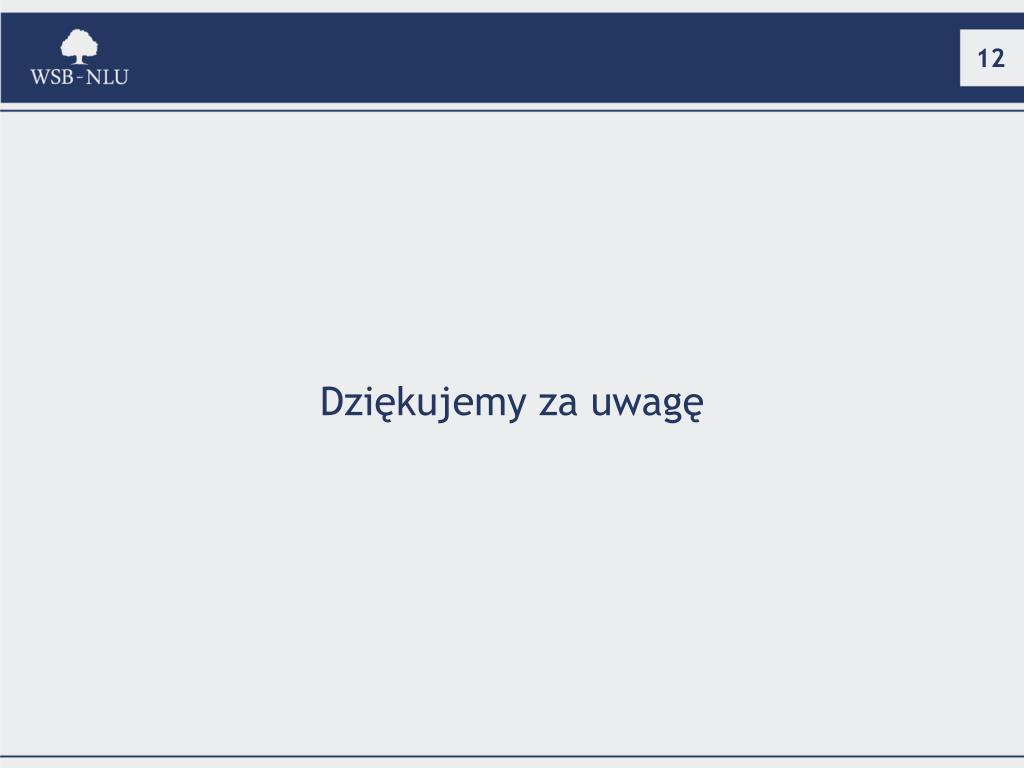 WSB-NLU

12

Dziękujemy za uwagę